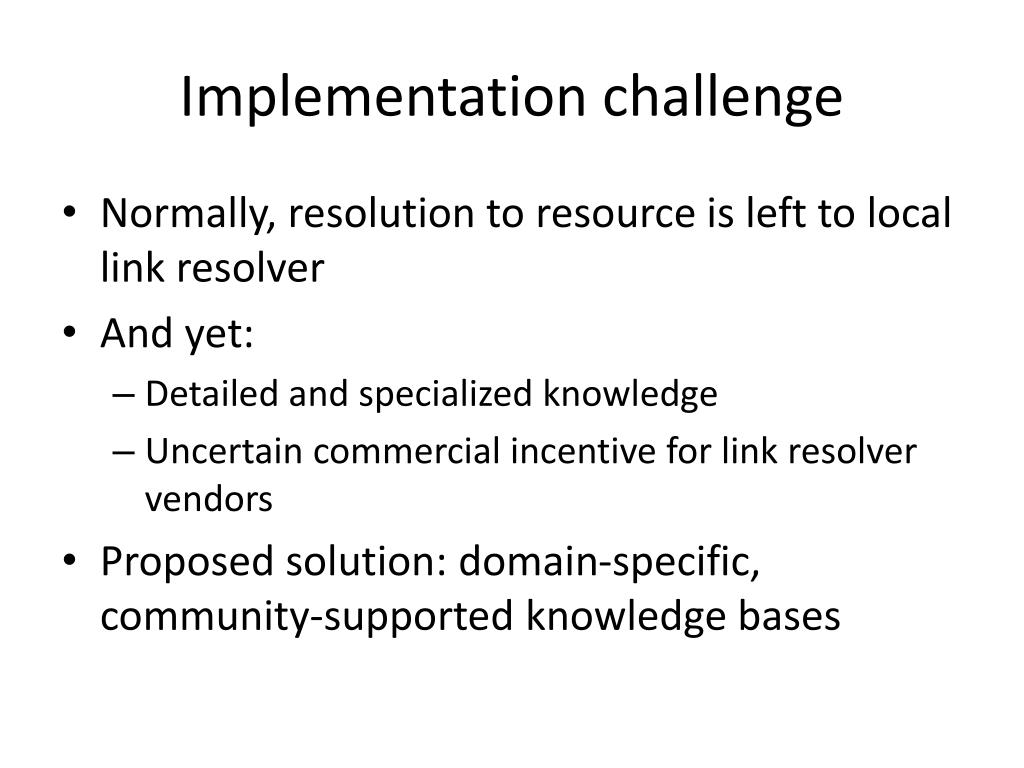 Implementation challenge

• Normally, resolution to resource is left to local link resolver
• And yet:
– Detailed and specialized knowledge
– Uncertain commercial incentive for link resolver vendors
• Proposed solution: domain-specific, community-supported knowledge bases